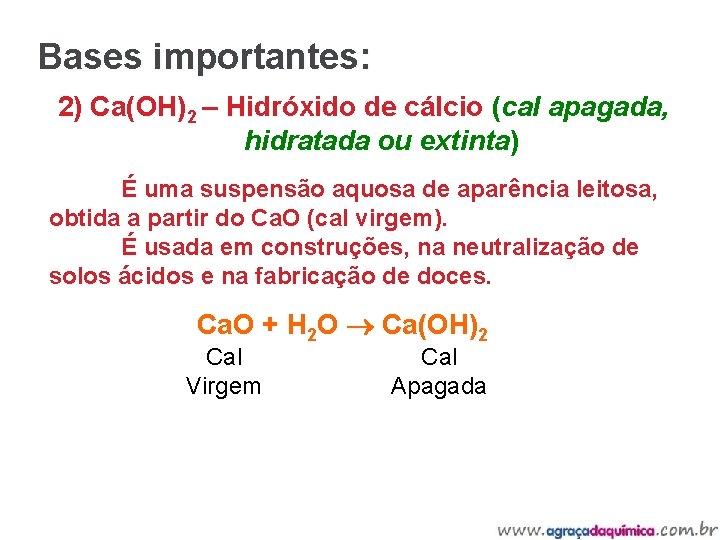 Bases importantes:

2) $Ca(OH)_2$ – Hidróxido de cálcio (cal apagada, hidratada ou extinta)

É uma suspensão aquosa de aparência leitosa, obtida a partir do CaO (cal virgem).
É usada em construções, na neutralização de solos ácidos e na fabricação de doces.

$CaO + H_2O \rightarrow Ca(OH)_2$

Cal Virgem

Cal Apagada

www.agraçadaquímica.com.br